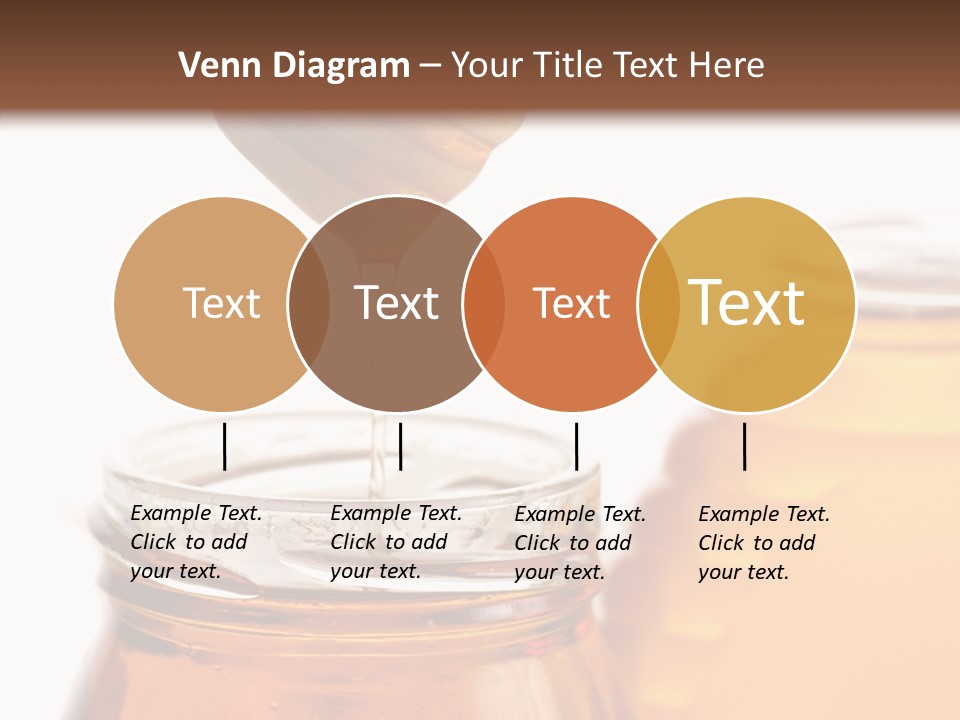 Venn Diagram – Your Title Text Here

Text

Text

Text

Text

Example Text. Click to add your text.

Example Text. Click to add your text.

Example Text. Click to add your text.

Example Text. Click to add your text.